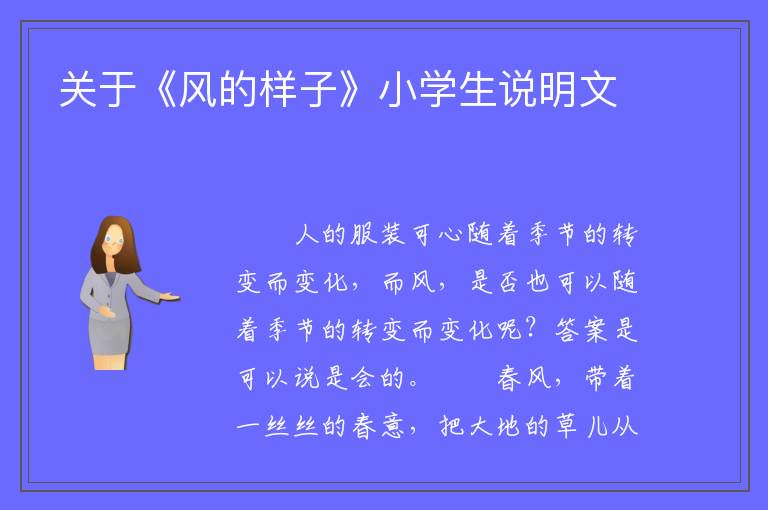 关于《风的样子》小学生说明文

人的服装可心随着季节的转变而变化，而风，是否也可以随着季节的转变而变化呢？答案是可以说是会的。　　春风，带着一丝丝的春意，把大地的草儿从